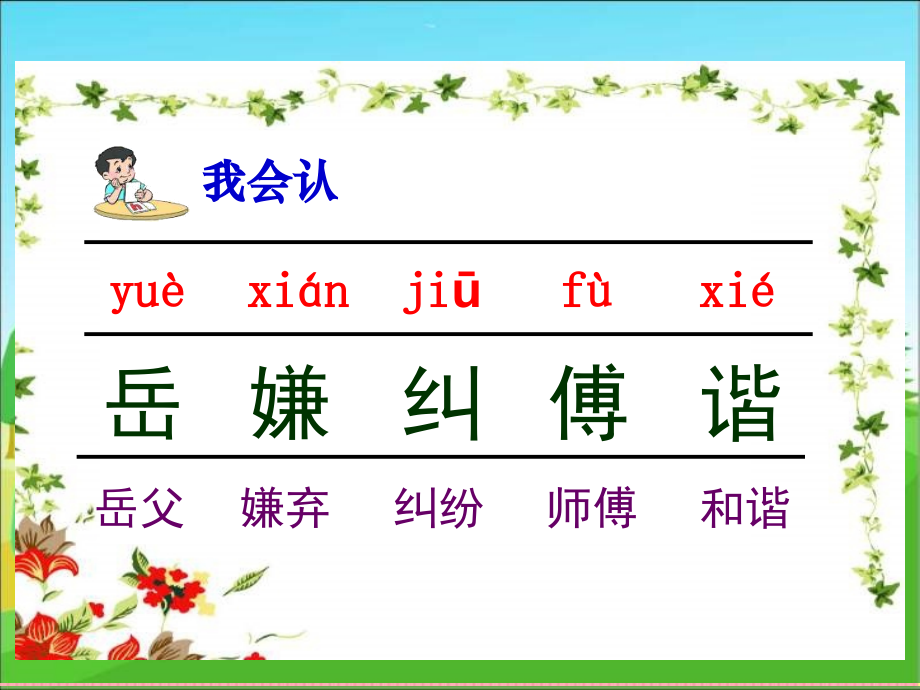 我会认

| yuè | xián | jiū | fù | xié |
|---|---|---|---|---|
| 岳 | 嫌 | 纠 | 傅 | 谐 |
| 岳父 | 嫌弃 | 纠纷 | 师傅 | 和谐 |